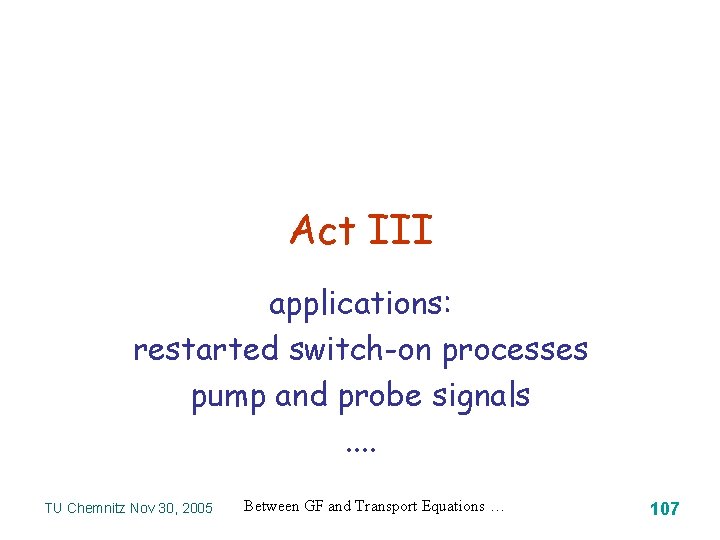 Act III

applications:
restarted switch-on processes
pump and probe signals
....

TU Chemnitz Nov 30, 2005

Between GF and Transport Equations …

107